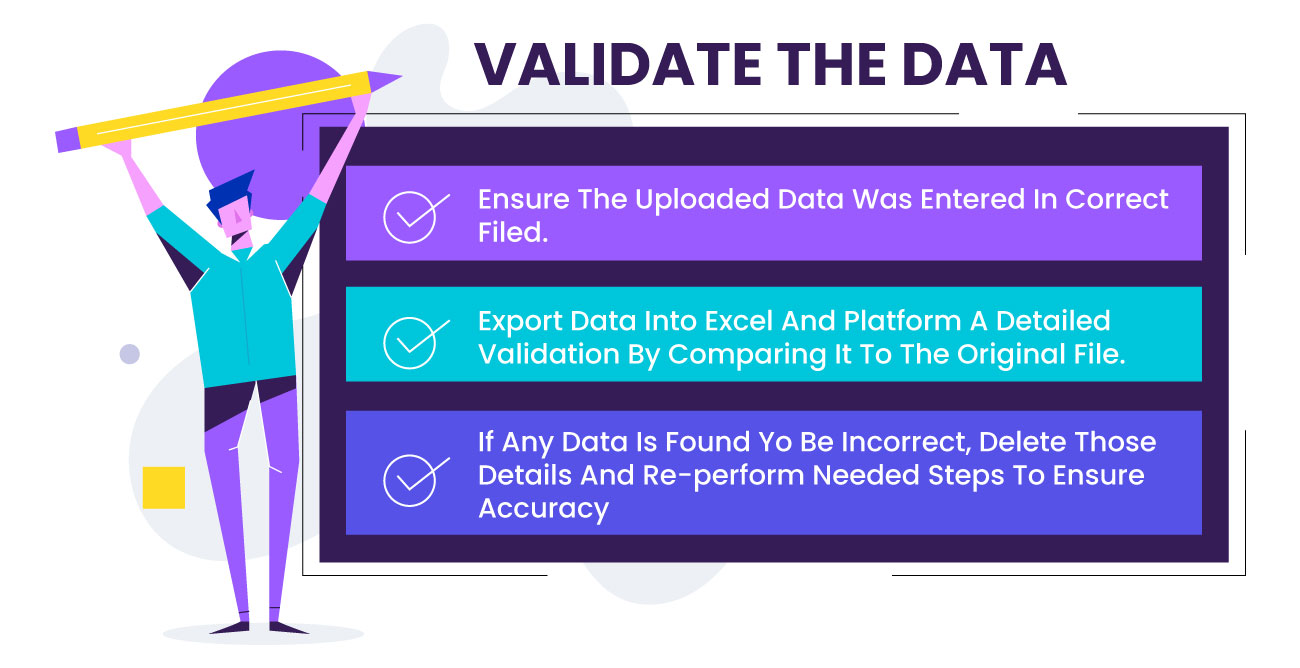 VALIDATE THE DATA

Ensure The Uploaded Data Was Entered In Correct Filed.

Export Data Into Excel And Platform A Detailed Validation By Comparing It To The Original File.

If Any Data Is Found Yo Be Incorrect, Delete Those Details And Re-perform Needed Steps To Ensure Accuracy